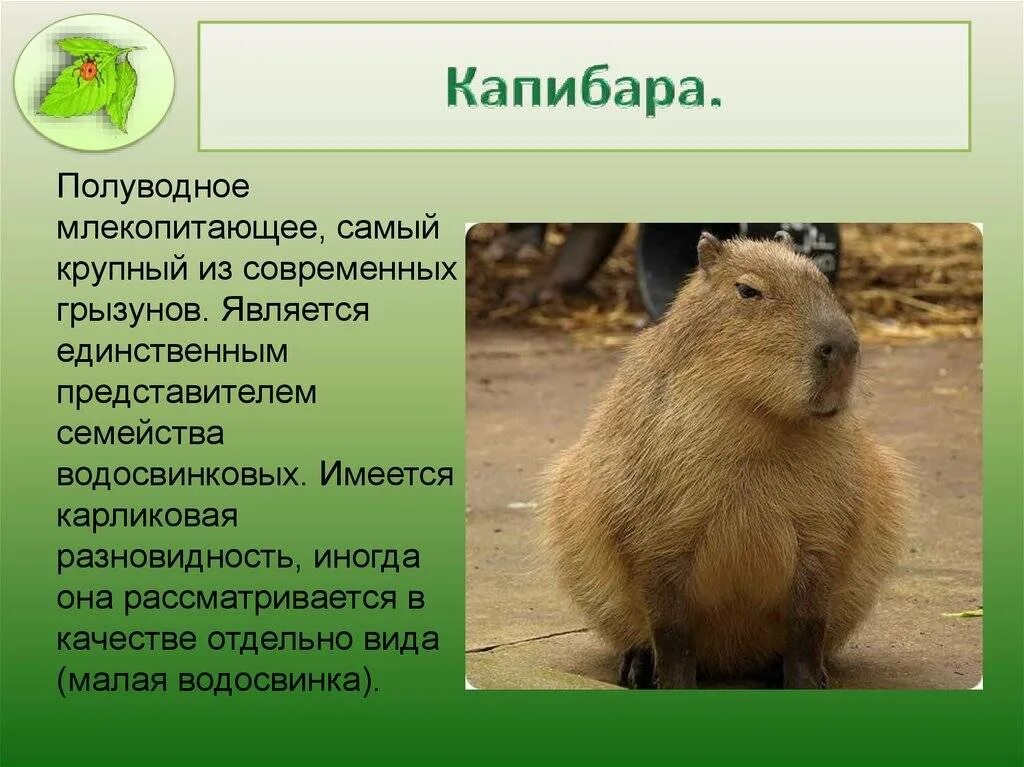 Капибара.

Полуводное млекопитающее, самый крупный из современных грызунов. Является единственным представителем семейства водосвинковых. Имеется карликовая разновидность, иногда она рассматривается в качестве отдельно вида (малая водосвинка).